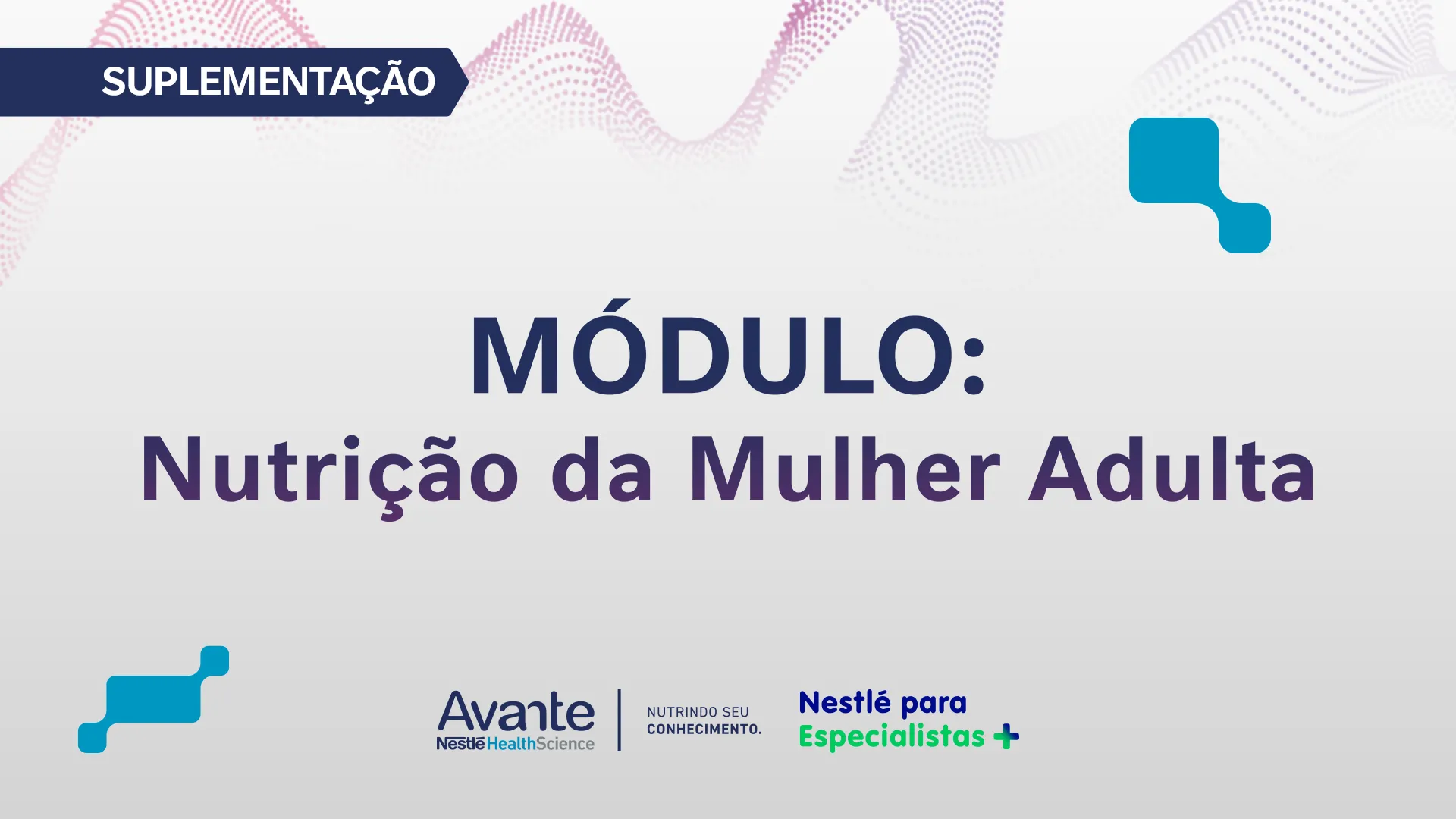 SUPLEMENTAÇÃO

MÓDULO:
Nutrição da Mulher Adulta

Avante
Nestlé HealthScience

NUTRINDO SEU CONHECIMENTO.

Nestlé para Especialistas +